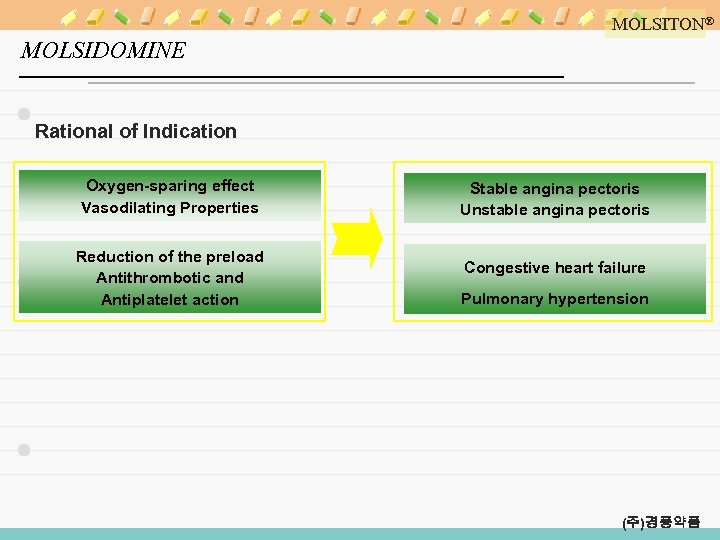 MOLSITON®

MOLSIDOMINE

Rational of Indication

Oxygen-sparing effect
Vasodilating Properties

Reduction of the preload
Antithrombotic and
Antiplatelet action

Stable angina pectoris
Unstable angina pectoris

Congestive heart failure

Pulmonary hypertension

(주)경풍약품